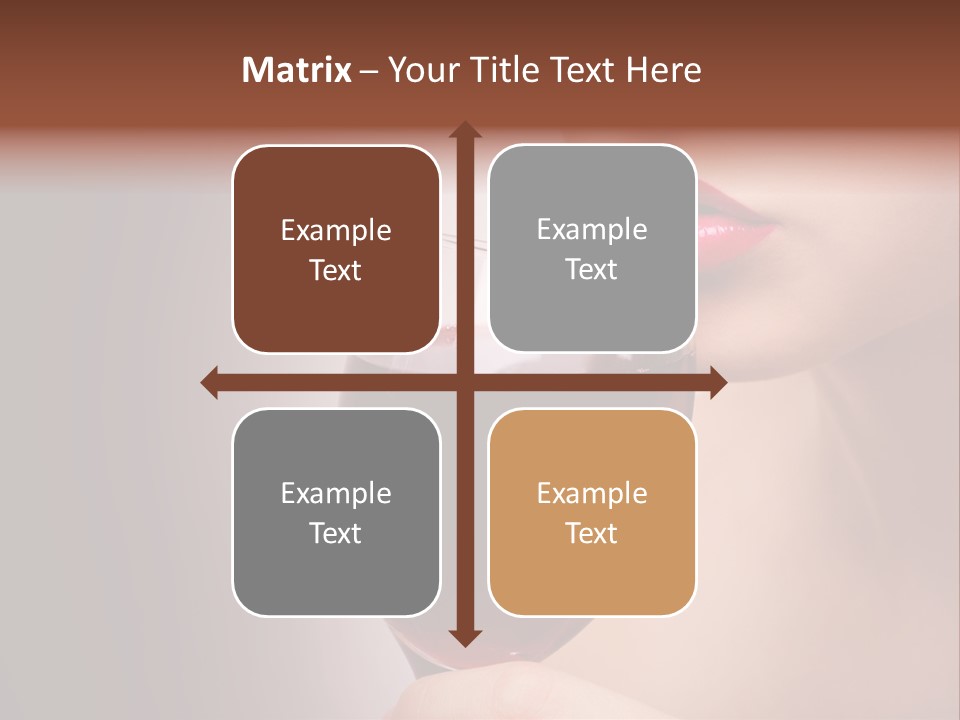 Matrix – Your Title Text Here

Example Text

Example Text

Example Text

Example Text